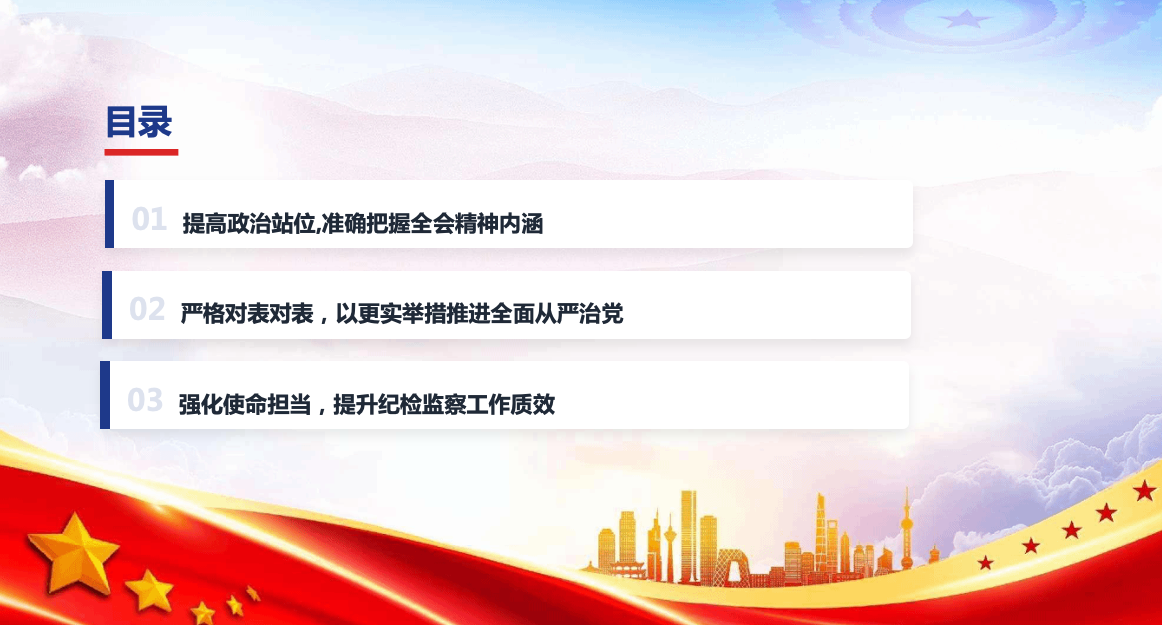 目录

01 提高政治站位,准确把握全会精神内涵

02 严格对表对表，以更实举措推进全面从严治党

03 强化使命担当，提升纪检监察工作质效